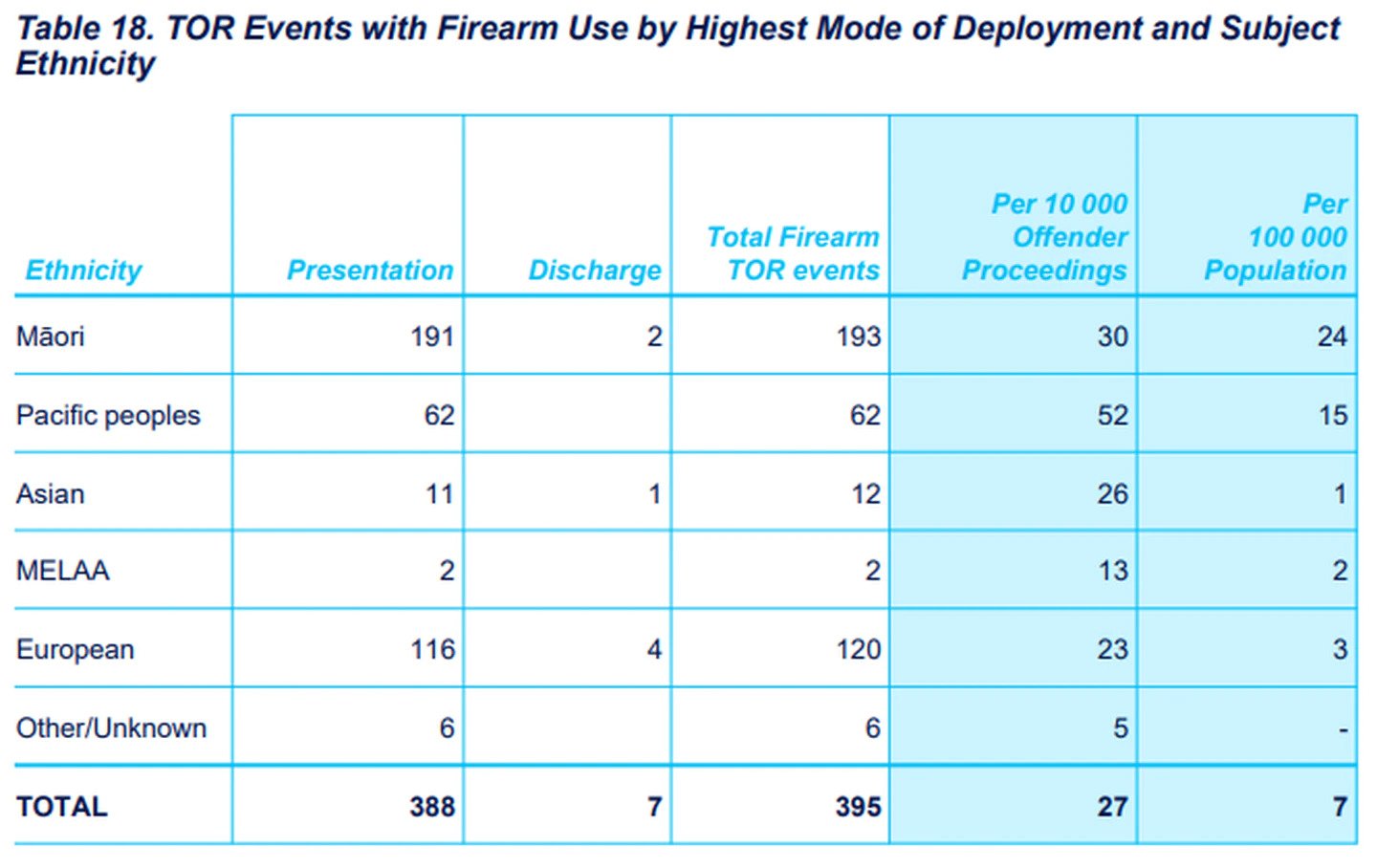 Table 18. TOR Events with Firearm Use by Highest Mode of Deployment and Subject Ethnicity

| Ethnicity | Presentation | Discharge | Total Firearm TOR events | Per 10 000 Offender Proceedings | Per 100 000 Population |
|---|---|---|---|---|---|
| Māori | 191 | 2 | 193 | 30 | 24 |
| Pacific peoples | 62 | | 62 | 52 | 15 |
| Asian | 11 | 1 | 12 | 26 | 1 |
| MELAA | 2 | | 2 | 13 | 2 |
| European | 116 | 4 | 120 | 23 | 3 |
| Other/Unknown | 6 | | 6 | 5 | - |
| TOTAL | 388 | 7 | 395 | 27 | 7 |